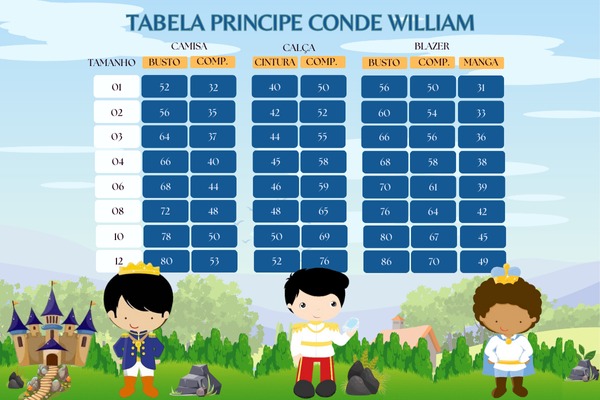 TABELA PRINCIPE CONDE WILLIAM

| TAMANHO | CAMISA BUSTO | CAMISA COMP. | CALÇA CINTURA | CALÇA COMP. | BLAZER BUSTO | BLAZER COMP. | BLAZER MANGA |
|---|---|---|---|---|---|---|---|
| 01 | 52 | 32 | 40 | 50 | 56 | 50 | 31 |
| 02 | 56 | 35 | 42 | 52 | 60 | 54 | 33 |
| 03 | 64 | 37 | 44 | 55 | 66 | 56 | 36 |
| 04 | 66 | 40 | 45 | 58 | 68 | 58 | 38 |
| 06 | 68 | 44 | 46 | 59 | 70 | 61 | 39 |
| 08 | 72 | 48 | 48 | 65 | 76 | 64 | 42 |
| 10 | 78 | 50 | 50 | 69 | 80 | 67 | 45 |
| 12 | 80 | 53 | 52 | 76 | 86 | 70 | 49 |